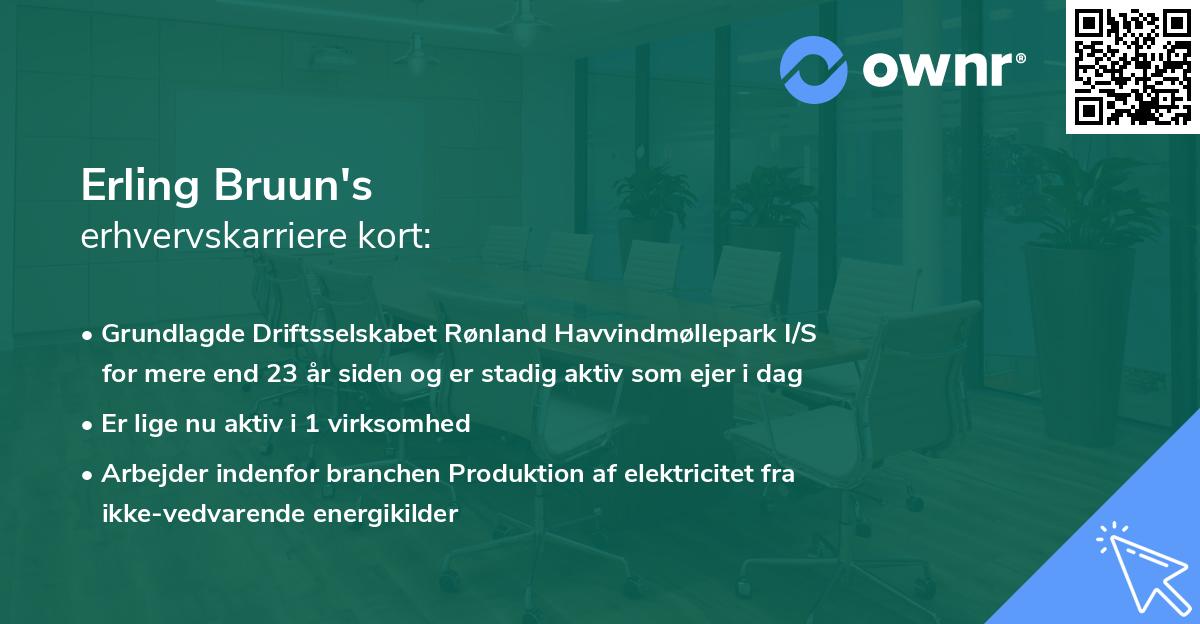 ownr®

Erling Bruun's
erhvervskarriere kort:

• Grundlagde Driftsselskabet Rønland Havvindmøllepark I/S for mere end 23 år siden og er stadig aktiv som ejer i dag
• Er lige nu aktiv i 1 virksomhed
• Arbejder indenfor branchen Produktion af elektricitet fra ikke-vedvarende energikilder